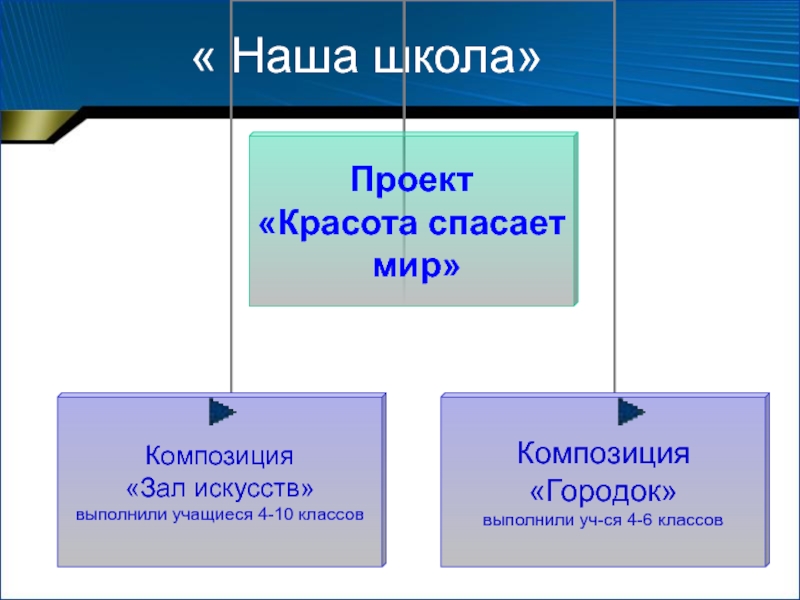 « Наша школа»

Проект «Красота спасает мир»

Композиция «Зал искусств»
выполнили учащиеся 4-10 классов

Композиция «Городок»
выполнили уч-ся 4-6 классов